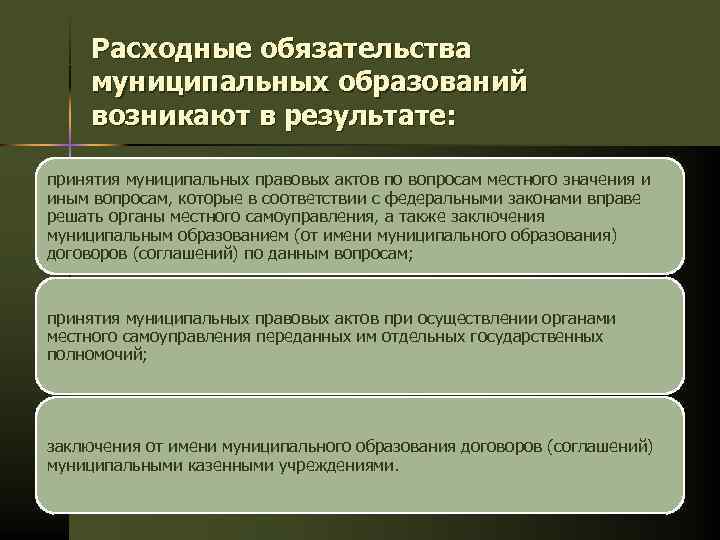 Расходные обязательства муниципальных образований возникают в результате:

принятия муниципальных правовых актов по вопросам местного значения и иным вопросам, которые в соответствии с федеральными законами вправе решать органы местного самоуправления, а также заключения муниципальным образованием (от имени муниципального образования) договоров (соглашений) по данным вопросам;

принятия муниципальных правовых актов при осуществлении органами местного самоуправления переданных им отдельных государственных полномочий;

заключения от имени муниципального образования договоров (соглашений) муниципальными казенными учреждениями.